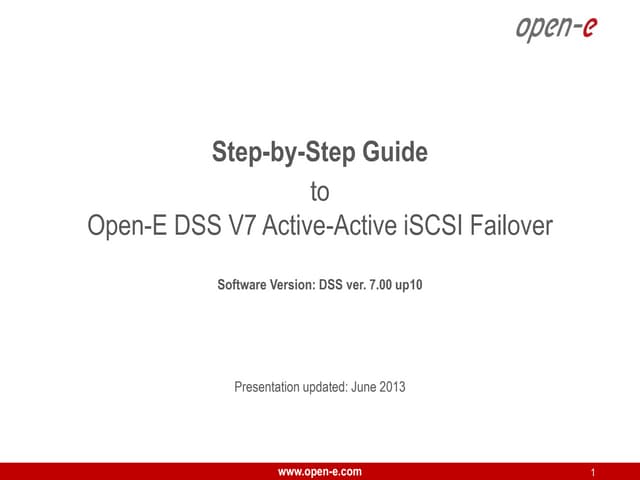 open-e

Step-by-Step Guide
to
Open-E DSS V7 Active-Active iSCSI Failover

Software Version: DSS ver. 7.00 up10

Presentation updated: June 2013

www.open-e.com

1